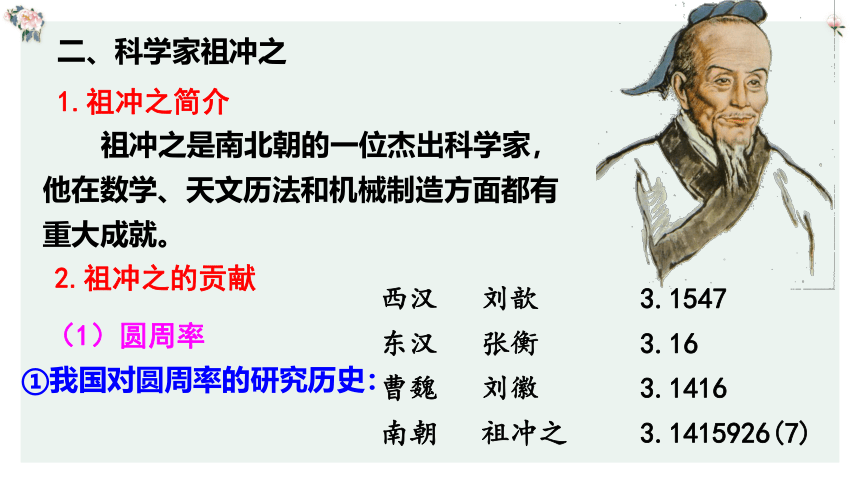 二、科学家祖冲之

1. 祖冲之简介

祖冲之是南北朝的一位杰出科学家，他在数学、天文历法和机械制造方面都有重大成就。

2. 祖冲之的贡献

（1）圆周率

①我国对圆周率的研究历史：

| 西汉 | 刘歆 | 3.1547 |
|---|---|---|
| 东汉 | 张衡 | 3.16 |
| 曹魏 | 刘徽 | 3.1416 |
| 南朝 | 祖冲之 | 3.1415926(7) |